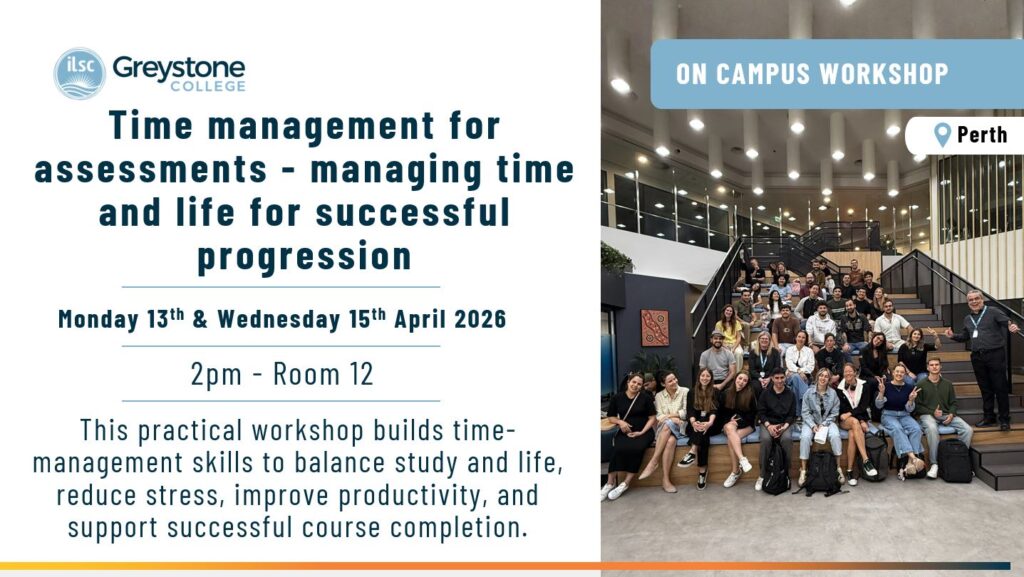 ilsc Greystone COLLEGE

Time management for assessments - managing time and life for successful progression

Monday 13$^{th}$ & Wednesday 15$^{th}$ April 2026

2pm - Room 12

This practical workshop builds time-management skills to balance study and life, reduce stress, improve productivity, and support successful course completion.

ON CAMPUS WORKSHOP

Perth